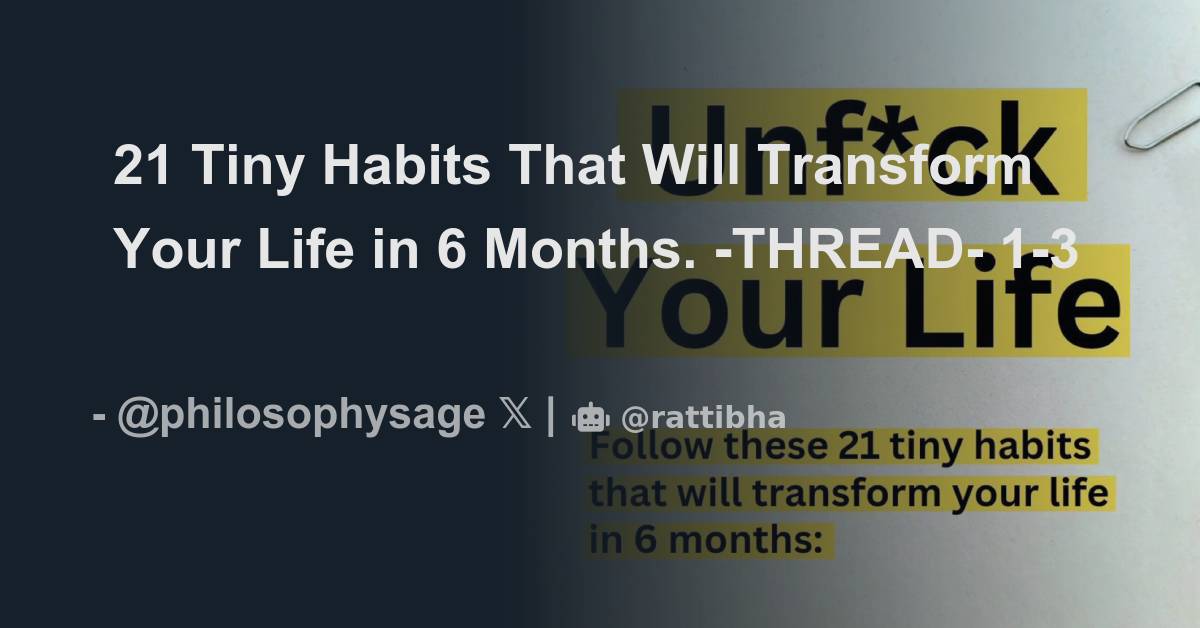 21 Tiny Habits That Will Transform Your Life in 6 Months. -THREAD- 1-3

- @philosophysage 𝕏 | @rattibha

Unf*ck Your Life

Follow these 21 tiny habits that will transform your life in 6 months: